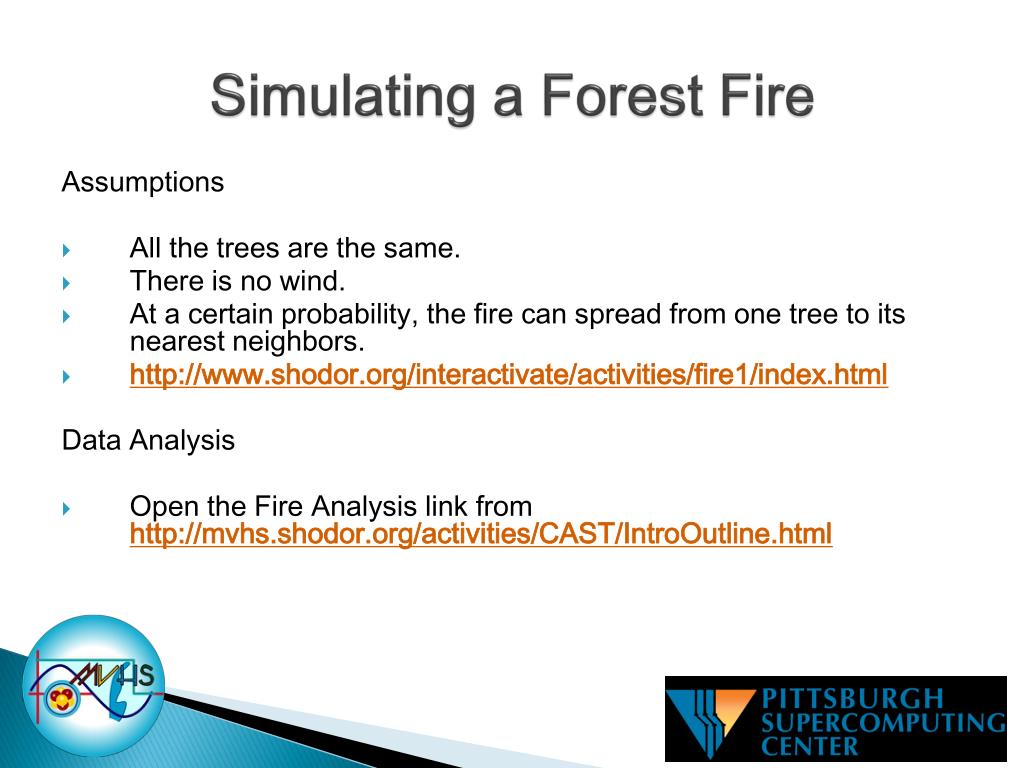 Simulating a Forest Fire

Assumptions

All the trees are the same.
There is no wind.
At a certain probability, the fire can spread from one tree to its nearest neighbors.
http://www.shodor.org/interactivate/activities/fire1/index.html

Data Analysis

Open the Fire Analysis link from http://mvhs.shodor.org/activities/CAST/IntroOutline.html

MVHS

PITTSBURGH SUPERCOMPUTING CENTER